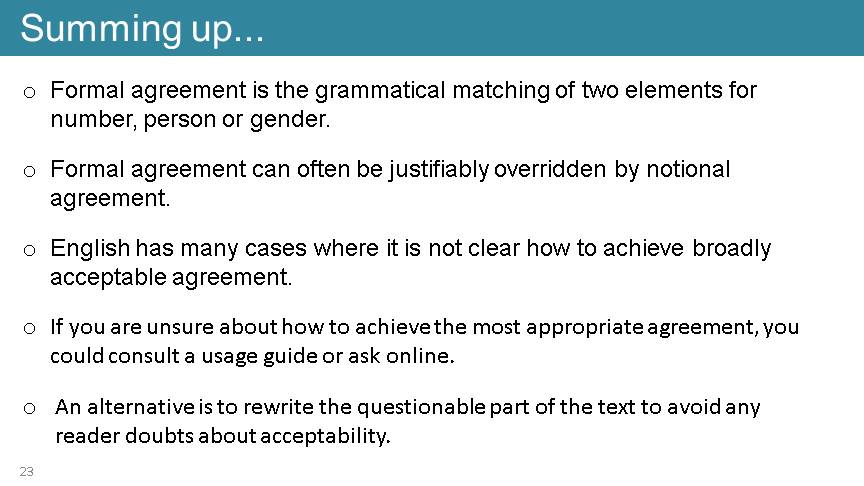 Summing up...

o Formal agreement is the grammatical matching of two elements for number, person or gender.

o Formal agreement can often be justifiably overridden by notional agreement.

o English has many cases where it is not clear how to achieve broadly acceptable agreement.

o If you are unsure about how to achieve the most appropriate agreement, you could consult a usage guide or ask online.

o An alternative is to rewrite the questionable part of the text to avoid any reader doubts about acceptability.

23